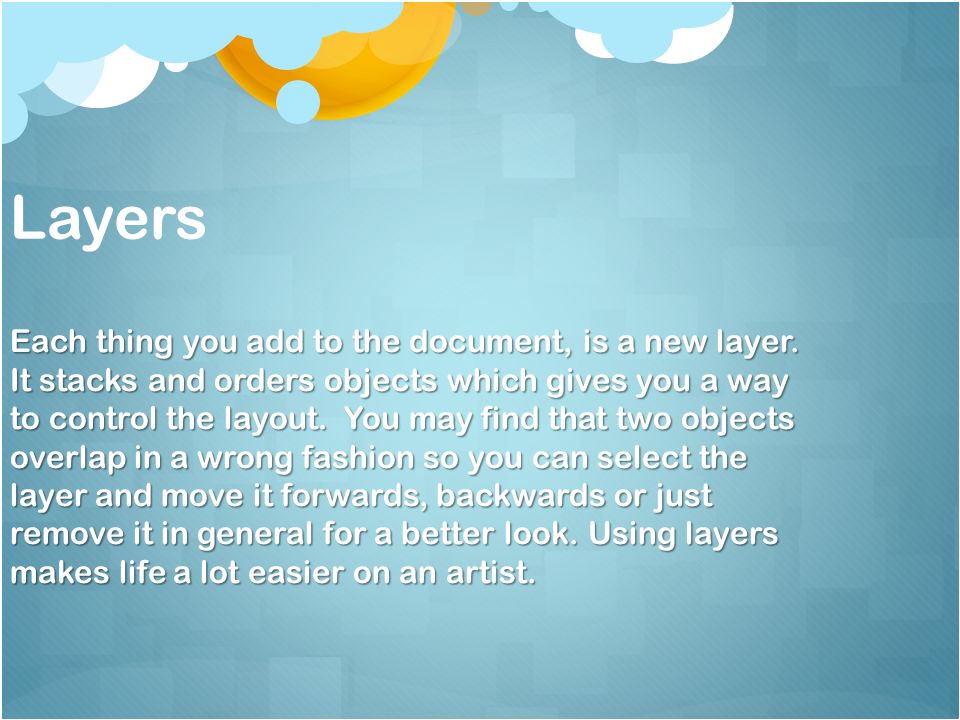 Layers

Each thing you add to the document, is a new layer. It stacks and orders objects which gives you a way to control the layout.  You may find that two objects overlap in a wrong fashion so you can select the layer and move it forwards, backwards or just remove it in general for a better look. Using layers makes life a lot easier on an artist.